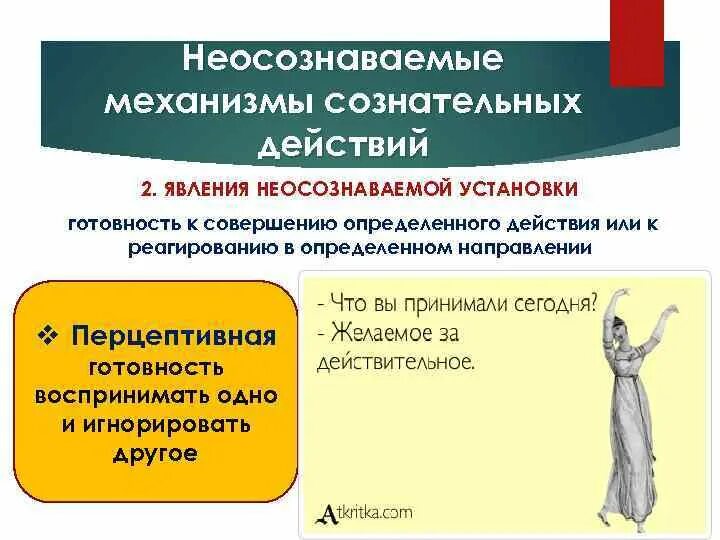 Неосознаваемые механизмы сознательных действий

2. ЯВЛЕНИЯ НЕОСОЗНАВАЕМОЙ УСТАНОВКИ

готовность к совершению определенного действия или к реагированию в определенном направлении

❖ Перцептивная готовность воспринимать одно и игнорировать другое

- Что вы принимали сегодня?
- Желаемое за действительное.

Atkritka.com